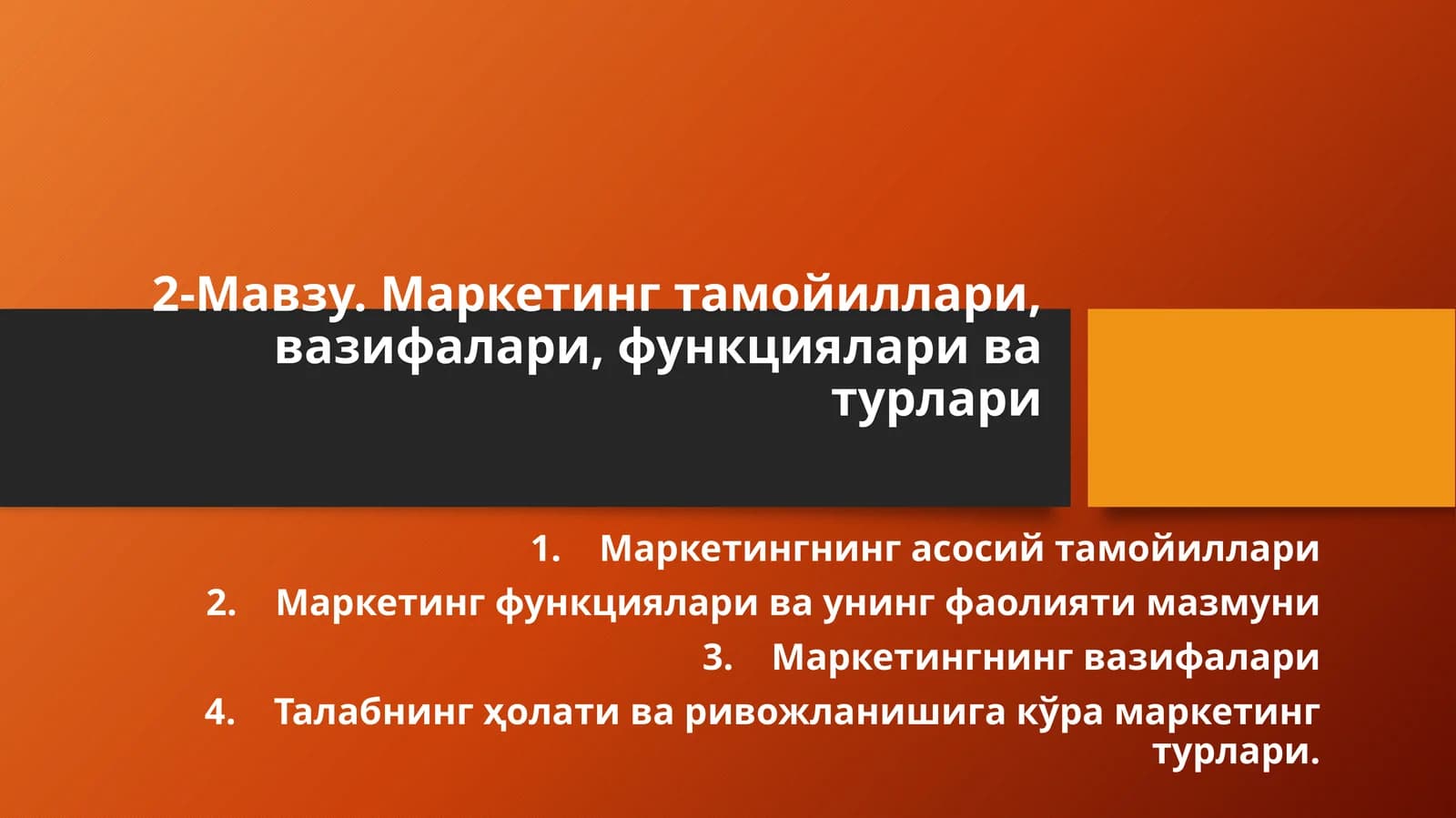 2-Мавзу. Маркетинг тамойиллари, вазифалари, функциялари ва турлари

1. Маркетингнинг асосий тамойиллари
2. Маркетинг функциялари ва унинг фаолияти мазмуни
3. Маркетингнинг вазифалари
4. Талабнинг ҳолати ва ривожланишига кўра маркетинг турлари.